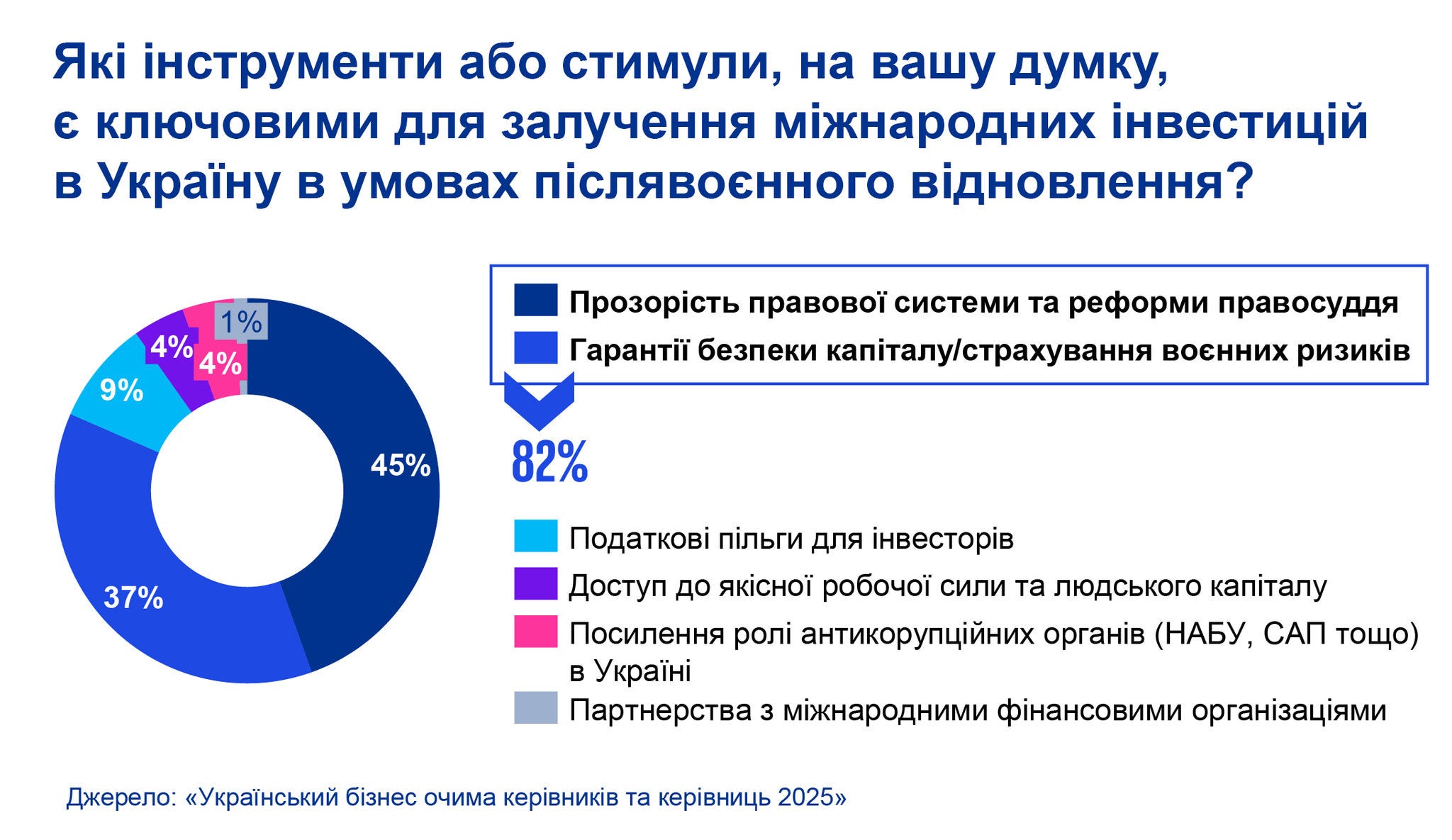 Які інструменти або стимули, на вашу думку, є ключовими для залучення міжнародних інвестицій в Україну в умовах післявоєнного відновлення?

1%
4%
4%
9%
45%
37%

Прозорість правової системи та реформи правосуддя
Гарантії безпеки капіталу/страхування воєнних ризиків

82%

Податкові пільги для інвесторів
Доступ до якісної робочої сили та людського капіталу
Посилення ролі антикорупційних органів (НАБУ, САП тощо) в Україні
Партнерства з міжнародними фінансовими організаціями

Джерело: «Український бізнес очима керівників та керівниць 2025»